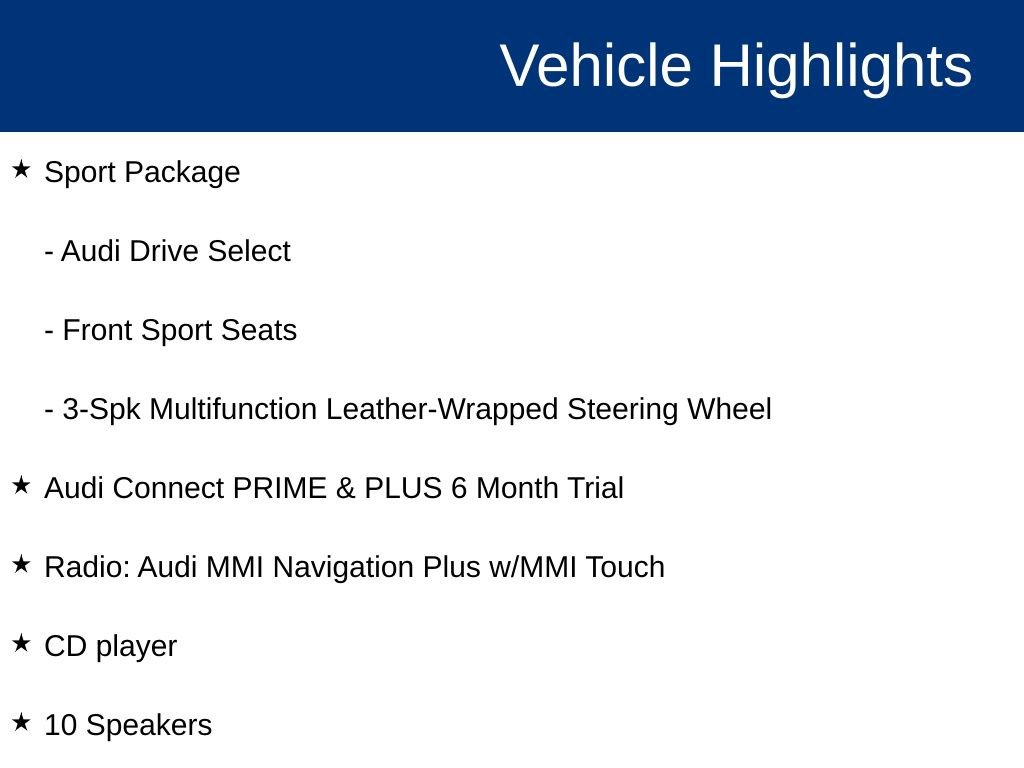 Vehicle Highlights

★ Sport Package

- Audi Drive Select

- Front Sport Seats

- 3-Spk Multifunction Leather-Wrapped Steering Wheel

★ Audi Connect PRIME & PLUS 6 Month Trial

★ Radio: Audi MMI Navigation Plus w/MMI Touch

★ CD player

★ 10 Speakers